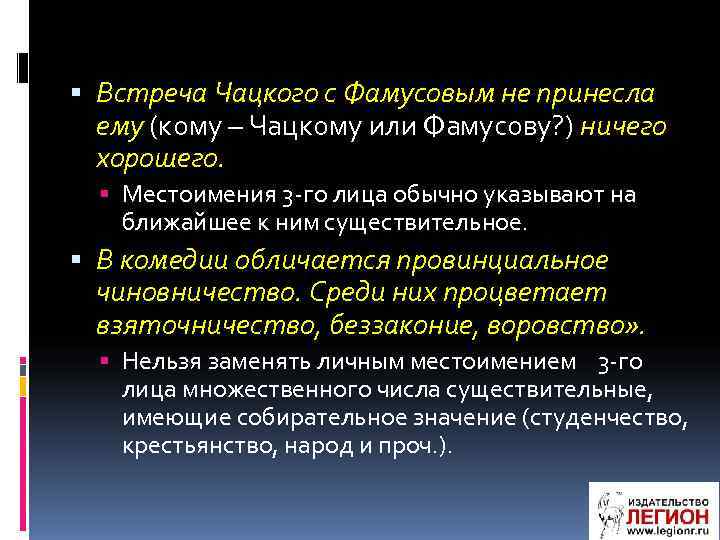 Встреча Чацкого с Фамусовым не принесла ему (кому – Чацкому или Фамусову?) ничего хорошего.

Местоимения 3-го лица обычно указывают на ближайшее к ним существительное.

В комедии обличается провинциальное чиновничество. Среди них процветает взяточничество, беззаконие, воровство».

Нельзя заменять личным местоимением 3-го лица множественного числа существительные, имеющие собирательное значение (студенчество, крестьянство, народ и проч.).

ИЗДАТЕЛЬСТВО
ЛЕГИОН
www.legionr.ru